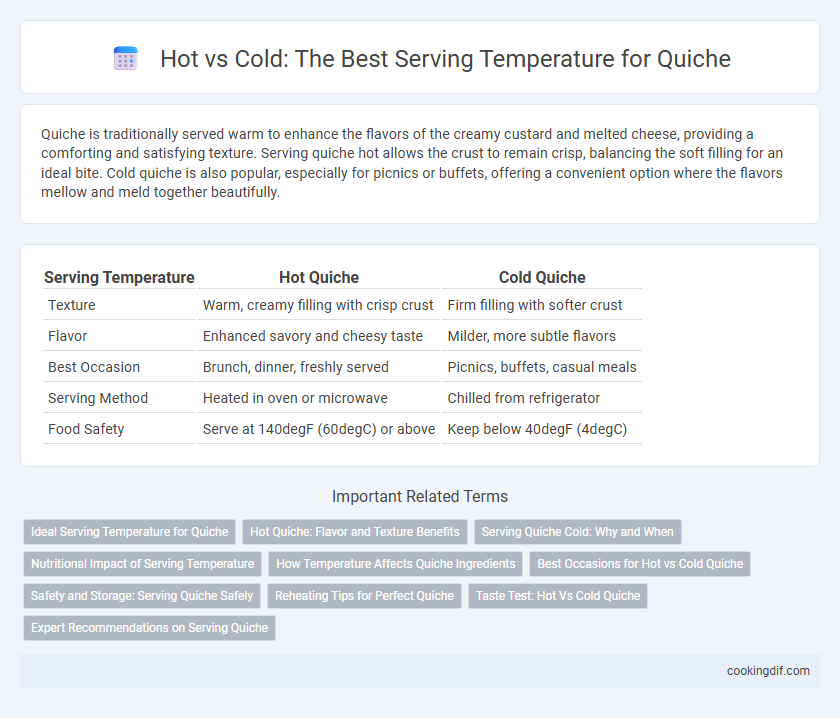 Hot vs Cold: The Best Serving Temperature for Quiche

Quiche is traditionally served warm to enhance the flavors of the creamy custard and melted cheese, providing a comforting and satisfying texture. Serving quiche hot allows the crust to remain crisp, balancing the soft filling for an ideal bite. Cold quiche is also popular, especially for picnics or buffets, offering a convenient option where the flavors mellow and meld together beautifully.

| Serving Temperature | Hot Quiche | Cold Quiche |
|---|---|---|
| Texture | Warm, creamy filling with crisp crust | Firm filling with softer crust |
| Flavor | Enhanced savory and cheesy taste | Milder, more subtle flavors |
| Best Occasion | Brunch, dinner, freshly served | Picnics, buffets, casual meals |
| Serving Method | Heated in oven or microwave | Chilled from refrigerator |
| Food Safety | Serve at 140degF (60degC) or above | Keep below 40degF (4degC) |

Important Related Terms

Ideal Serving Temperature for Quiche
Hot Quiche: Flavor and Texture Benefits
Serving Quiche Cold: Why and When
Nutritional Impact of Serving Temperature
How Temperature Affects Quiche Ingredients
Best Occasions for Hot vs Cold Quiche
Safety and Storage: Serving Quiche Safely
Reheating Tips for Perfect Quiche
Taste Test: Hot Vs Cold Quiche
Expert Recommendations on Serving Quiche

cookingdif.com